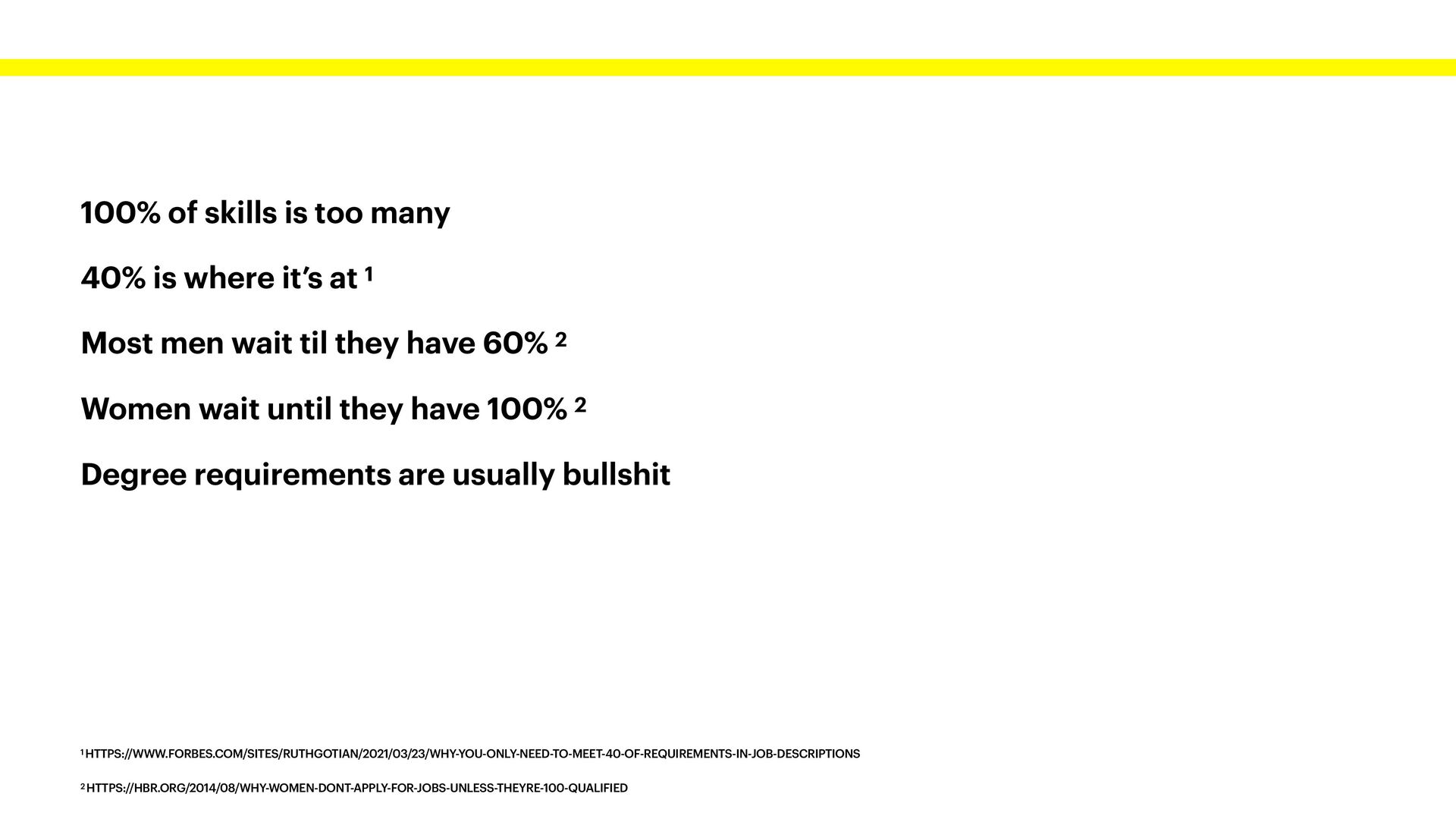 100% of skills is too many

40% is where it's at $^1$

Most men wait til they have 60% $^2$

Women wait until they have 100% $^2$

Degree requirements are usually bullshit

$^1$ HTTPS://WWW.FORBES.COM/SITES/RUTHGOTIAN/2021/03/23/WHY-YOU-ONLY-NEED-TO-MEET-40-OF-REQUIREMENTS-IN-JOB-DESCRIPTIONS

$^2$ HTTPS://HBR.ORG/2014/08/WHY-WOMEN-DONT-APPLY-FOR-JOBS-UNLESS-THEYRE-100-QUALIFIED